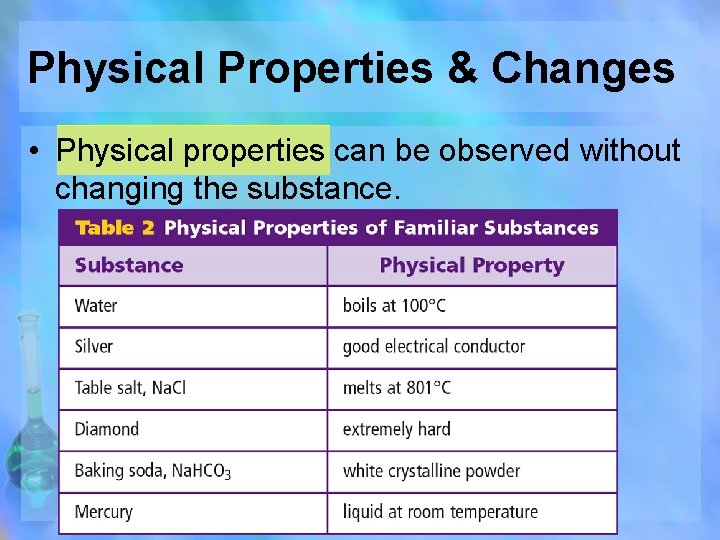 Physical Properties & Changes

• Physical properties can be observed without changing the substance.

Table 2 Physical Properties of Familiar Substances

| Substance | Physical Property |
|---|---|
| Water | boils at 100°C |
| Silver | good electrical conductor |
| Table salt, NaCl | melts at 801°C |
| Diamond | extremely hard |
| Baking soda, $NaHCO_3$ | white crystalline powder |
| Mercury | liquid at room temperature |